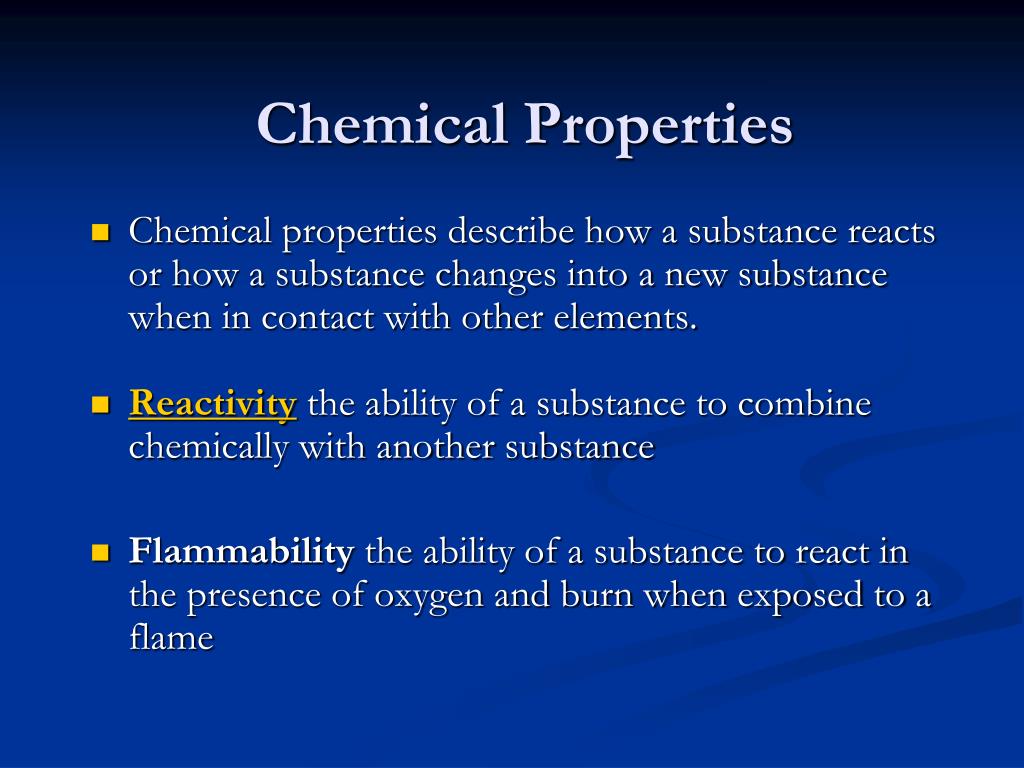 Chemical Properties

Chemical properties describe how a substance reacts or how a substance changes into a new substance when in contact with other elements.

Reactivity the ability of a substance to combine chemically with another substance

Flammability the ability of a substance to react in the presence of oxygen and burn when exposed to a flame